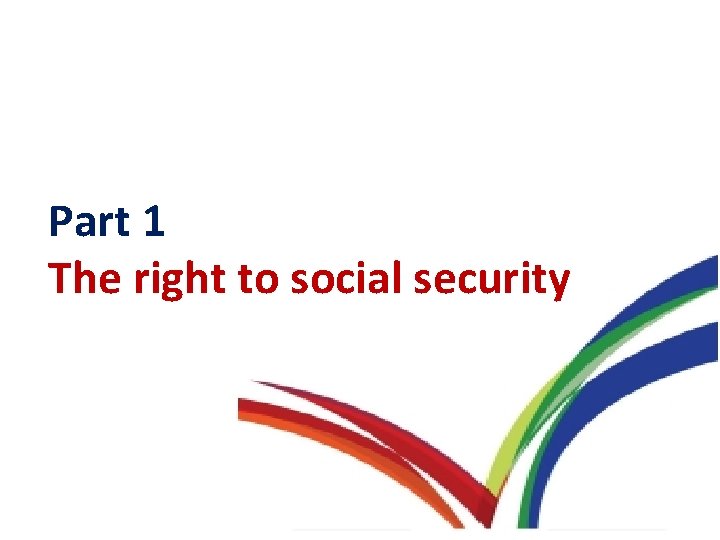 Part 1
The right to social security